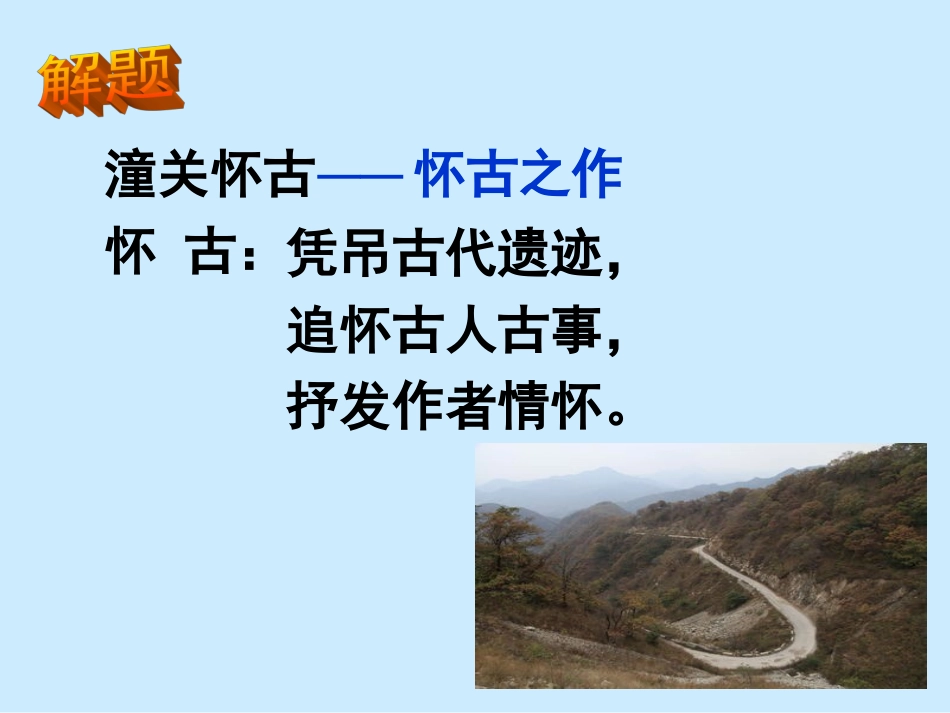 解题

潼关怀古—— 怀古之作

怀 古：凭吊古代遗迹，
追怀古人古事，
抒发作者情怀。